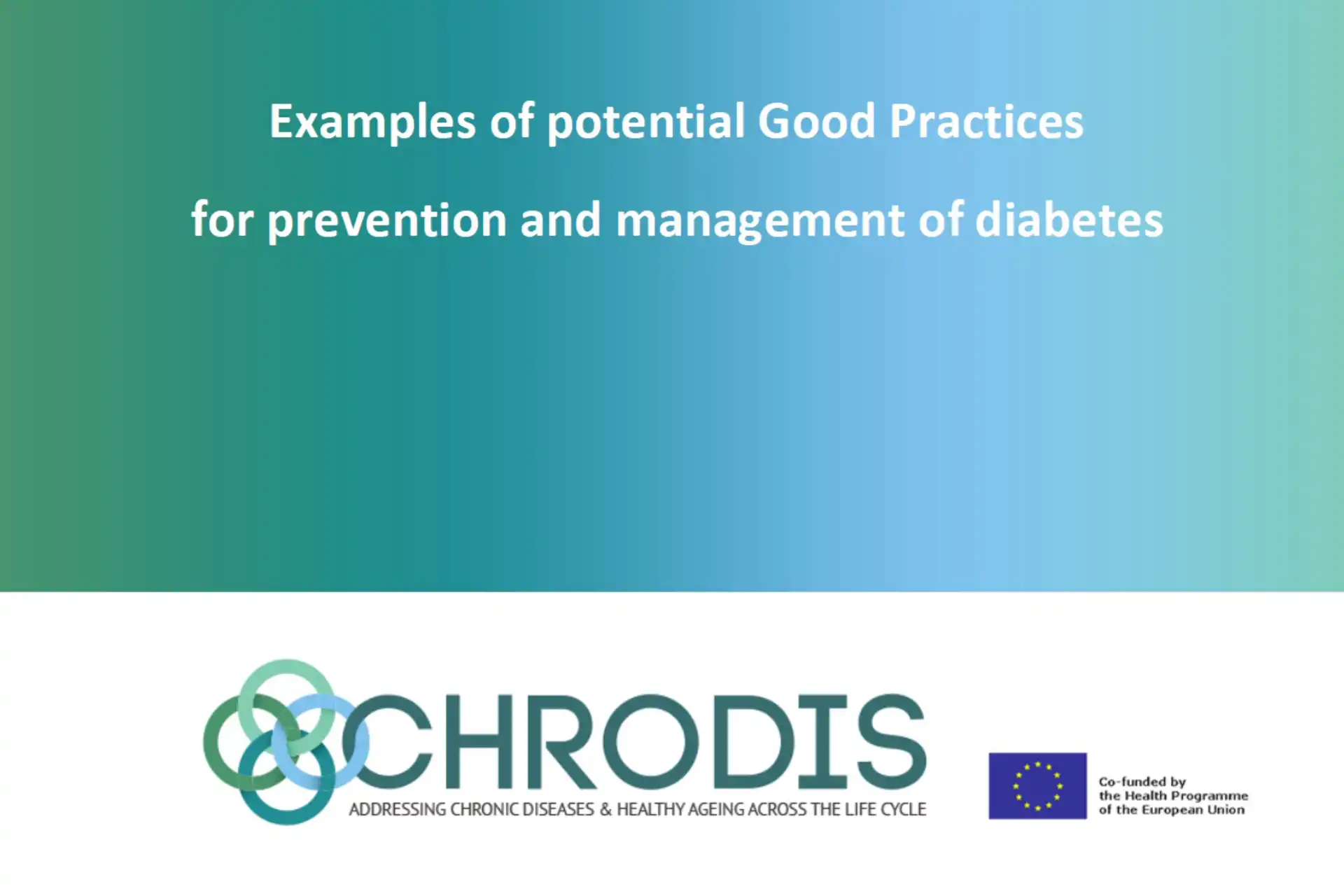 Examples of potential Good Practices

for prevention and management of diabetes

CHRODIS
ADDRESSING CHRONIC DISEASES & HEALTHY AGEING ACROSS THE LIFE CYCLE

Co-funded by
the Health Programme
of the European Union